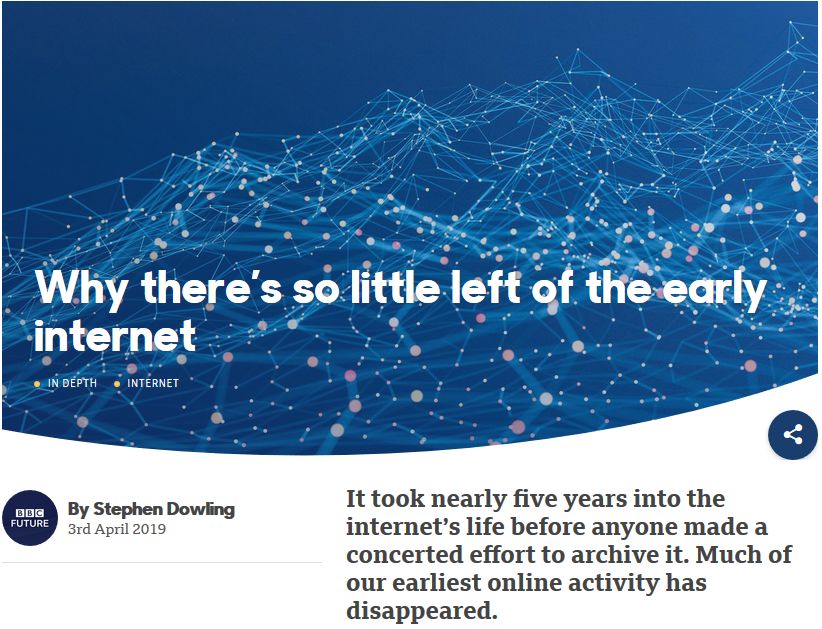 Why there's so little left of the early internet

IN DEPTH INTERNET

BBC FUTURE

By Stephen Dowling
3rd April 2019

It took nearly five years into the internet's life before anyone made a concerted effort to archive it. Much of our earliest online activity has disappeared.